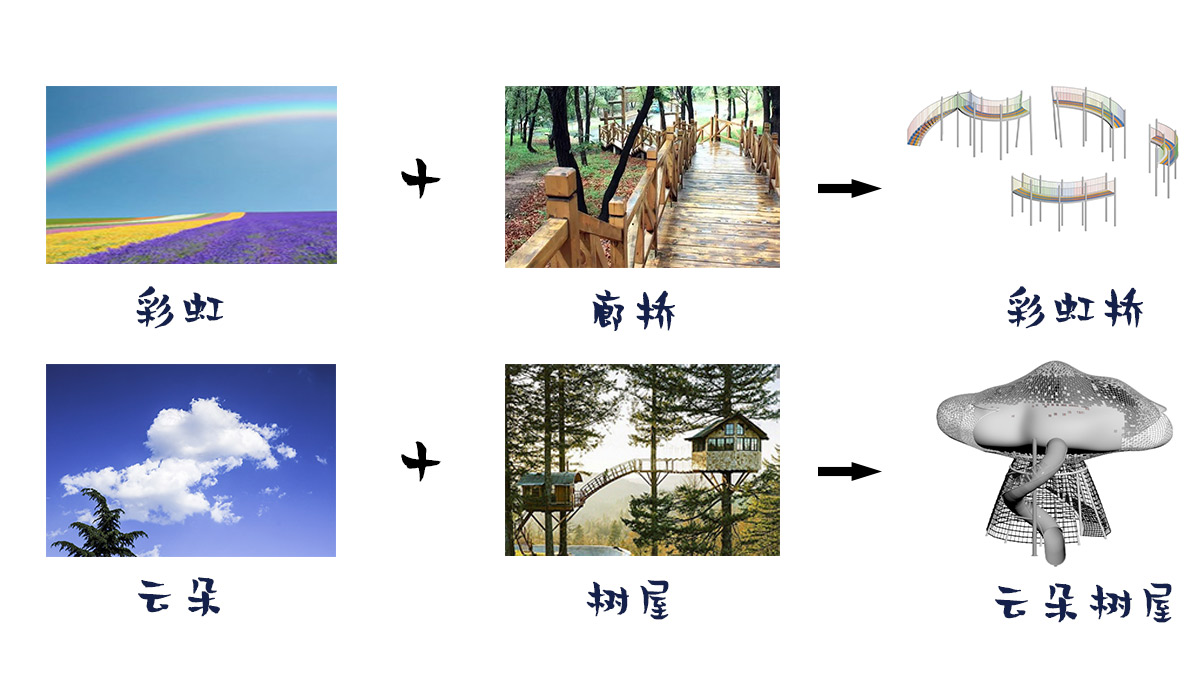 彩虹 + 廊桥 → 彩虹桥

云朵 + 树屋 → 云朵树屋